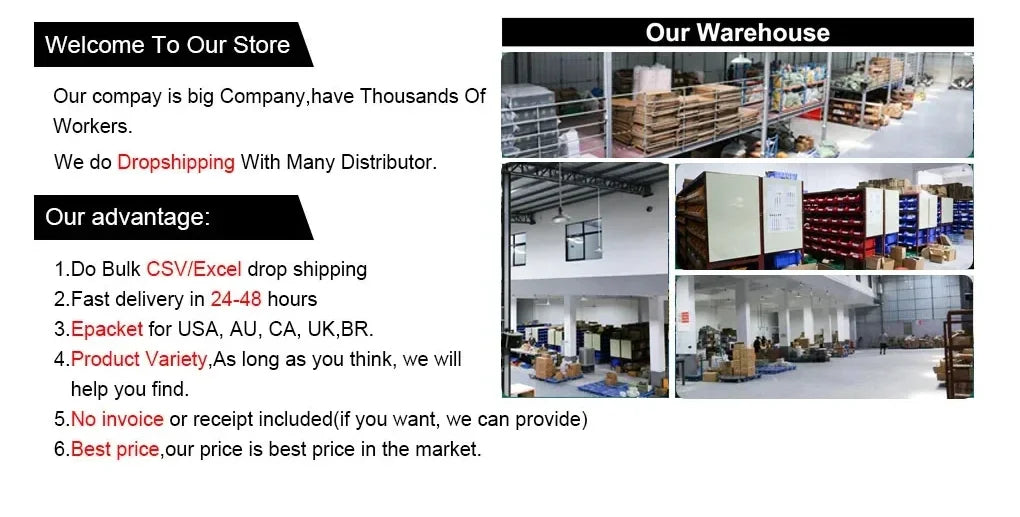 Welcome To Our Store

Our compay is big Company,have Thousands Of Workers.

We do Dropshipping With Many Distributor.

Our advantage:

1.Do Bulk CSV/Excel drop shipping
2.Fast delivery in 24-48 hours
3.Epacket for USA, AU, CA, UK,BR.
4.Product Variety,As long as you think, we will help you find.
5.No invoice or receipt included(if you want, we can provide)
6.Best price,our price is best price in the market.

Our Warehouse